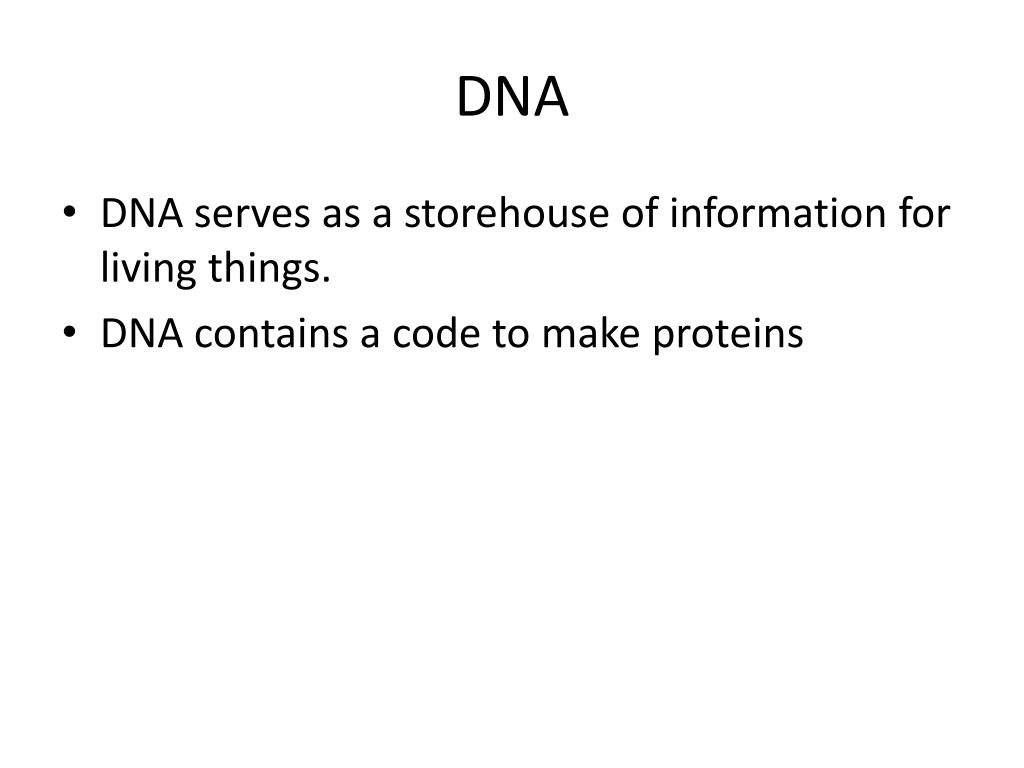 DNA

• DNA serves as a storehouse of information for living things.
• DNA contains a code to make proteins